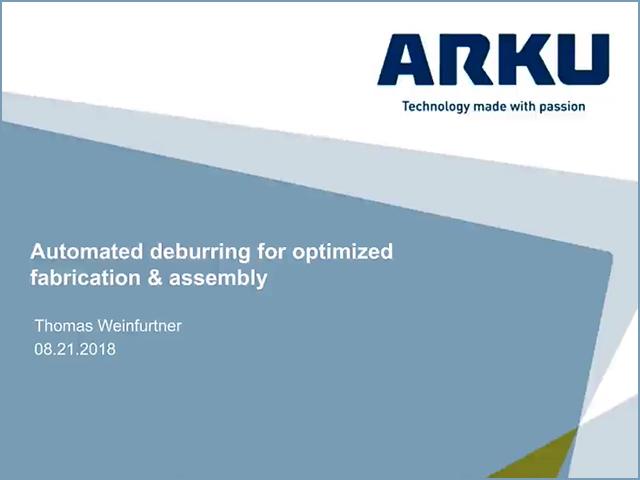 ARKU
Technology made with passion

Automated deburring for optimized fabrication & assembly

Thomas Weinfurtner
08.21.2018